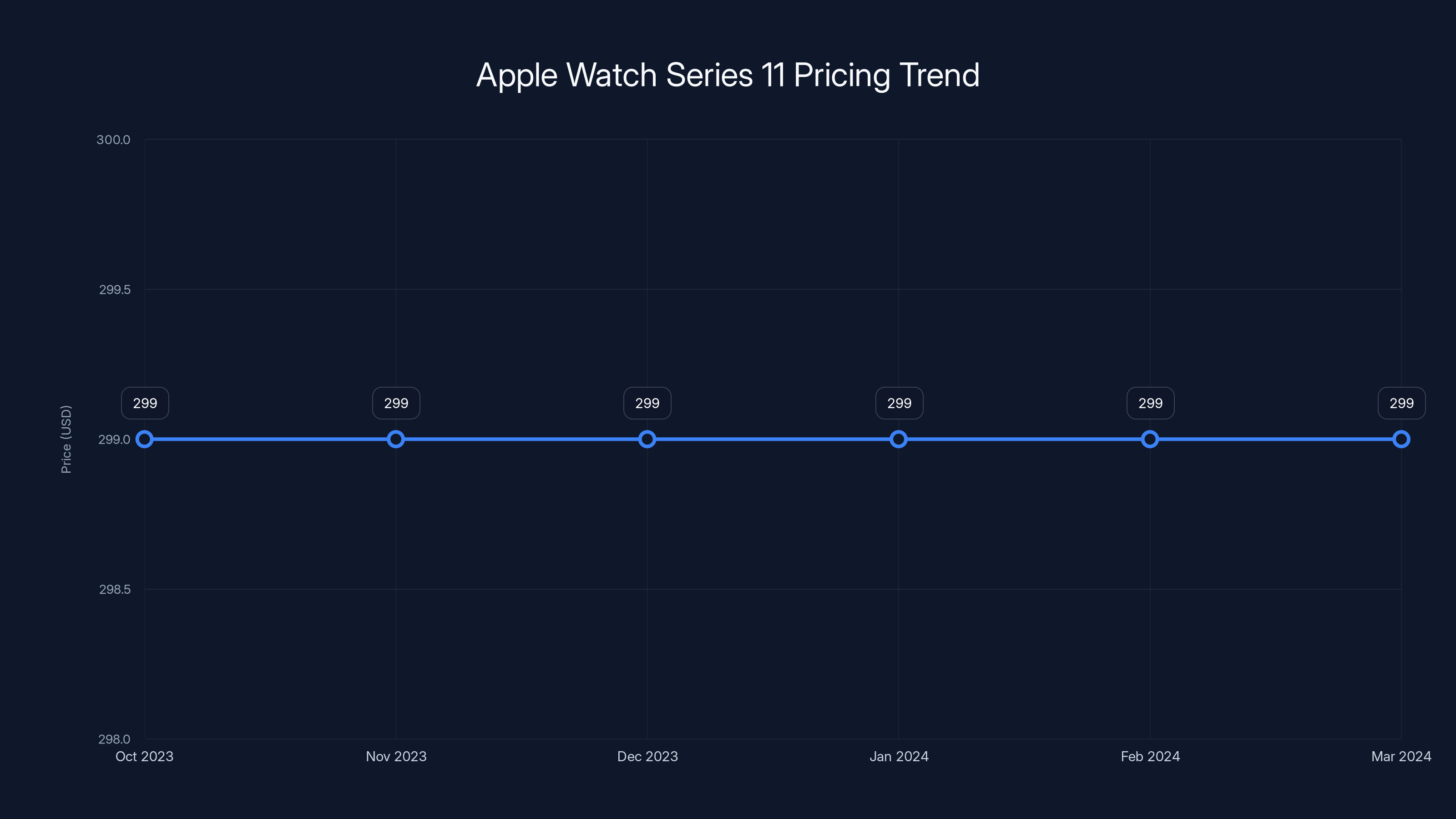 Apple Watch Series 11 Pricing Trend

Price (USD)

300.0
299.5
299.0
298.5
298.0

299
299
299
299
299
299

Oct 2023
Nov 2023
Dec 2023
Jan 2024
Feb 2024
Mar 2024